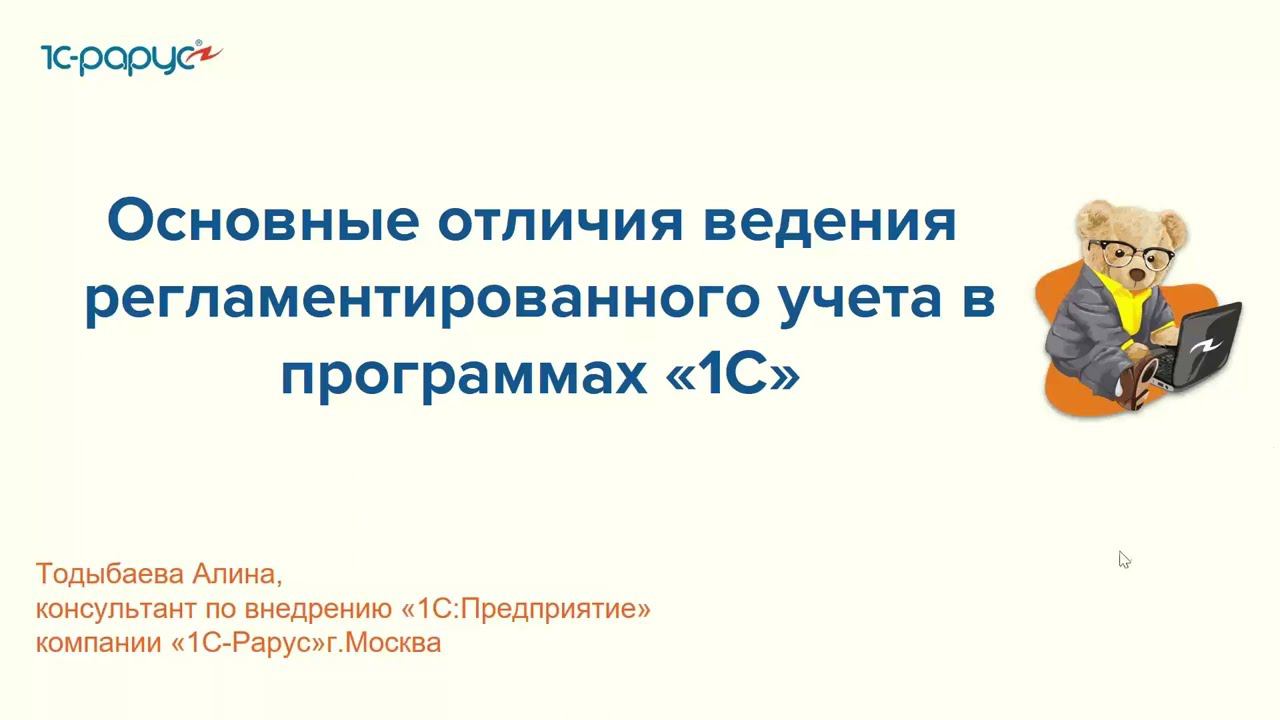 1С-рарус

Основные отличия ведения регламентированного учета в программах «1С»

Тодыбаева Алина,
консультант по внедрению «1С:Предприятие»
компании «1С-Рарус»г.Москва